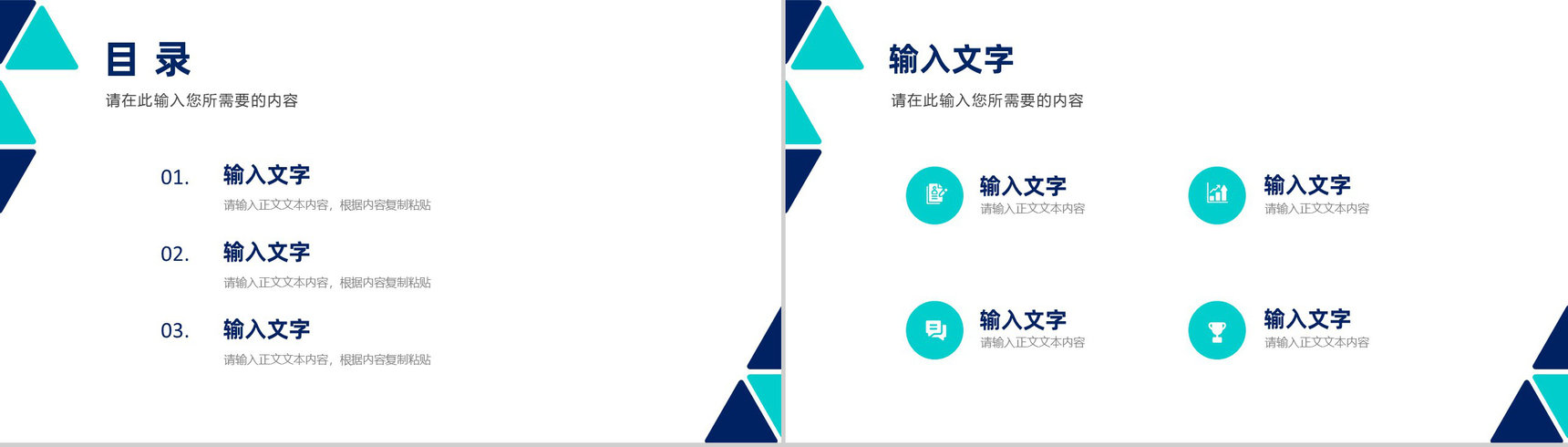 目 录

请在此输入您所需要的内容

01. 输入文字
请输入正文文本内容，根据内容复制粘贴

02. 输入文字
请输入正文文本内容，根据内容复制粘贴

03. 输入文字
请输入正文文本内容，根据内容复制粘贴

输入文字

请在此输入您所需要的内容

输入文字
请输入正文文本内容

输入文字
请输入正文文本内容

输入文字
请输入正文文本内容

输入文字
请输入正文文本内容